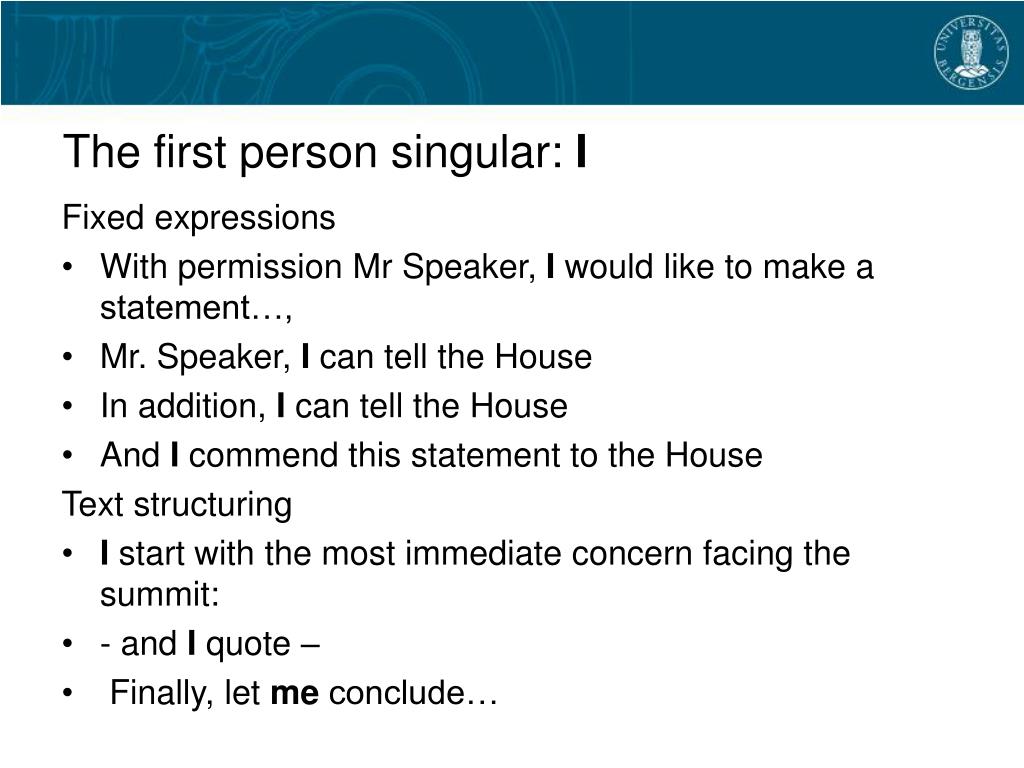 UNIVERSITAS BERGENSIS

The first person singular: I

Fixed expressions

• With permission Mr Speaker, I would like to make a statement…,
• Mr. Speaker, I can tell the House
• In addition, I can tell the House
• And I commend this statement to the House

Text structuring

• I start with the most immediate concern facing the summit:
• - and I quote –
• Finally, let me conclude…